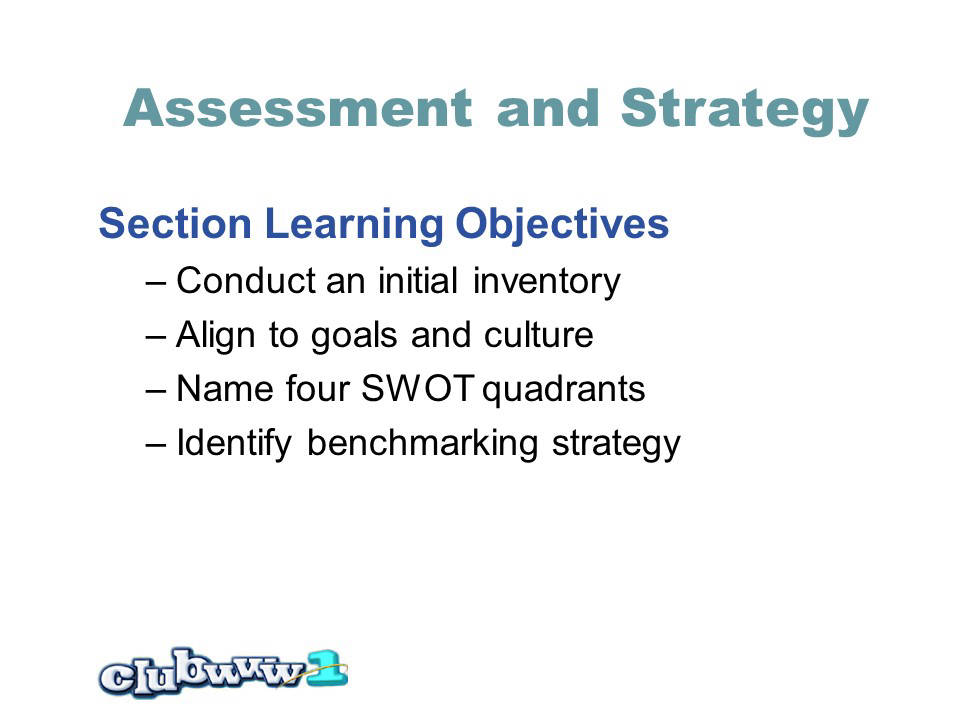 Assessment and Strategy

Section Learning Objectives

– Conduct an initial inventory

– Align to goals and culture

– Name four SWOT quadrants

– Identify benchmarking strategy

clubwww1